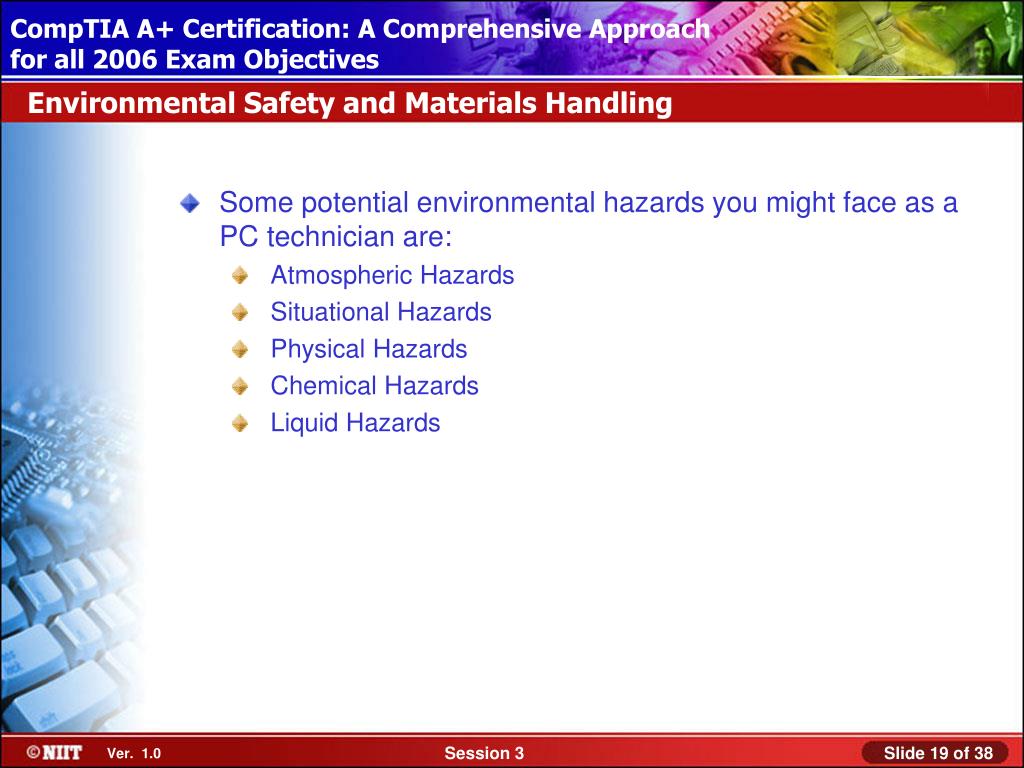 CompTIA A+ Certification: A Comprehensive Approach for all 2006 Exam Objectives

Environmental Safety and Materials Handling

Some potential environmental hazards you might face as a PC technician are:

Atmospheric Hazards

Situational Hazards

Physical Hazards

Chemical Hazards

Liquid Hazards

©NIIT Ver. 1.0 Session 3 Slide 19 of 38